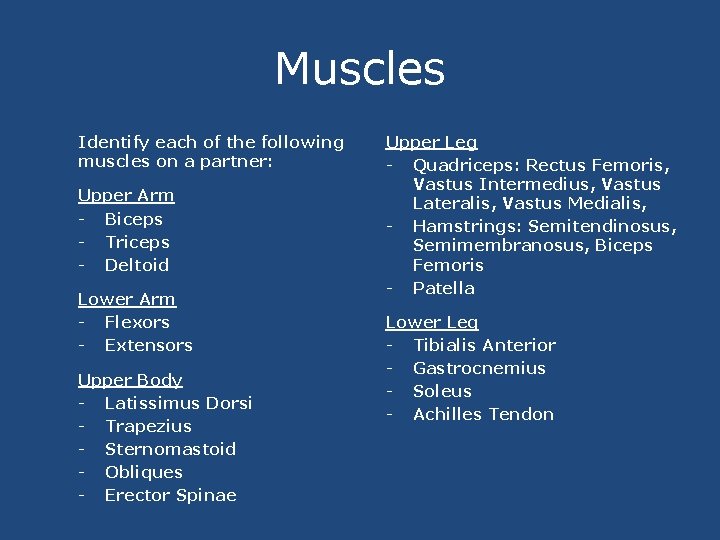 Muscles

Identify each of the following muscles on a partner:

Upper Arm
- Biceps
- Triceps
- Deltoid

Lower Arm
- Flexors
- Extensors

Upper Body
- Latissimus Dorsi
- Trapezius
- Sternomastoid
- Obliques
- Erector Spinae

Upper Leg
- Quadriceps: Rectus Femoris, Vastus Intermedius, Vastus Lateralis, Vastus Medialis,
- Hamstrings: Semitendinosus, Semimembranosus, Biceps Femoris
- Patella

Lower Leg
- Tibialis Anterior
- Gastrocnemius
- Soleus
- Achilles Tendon